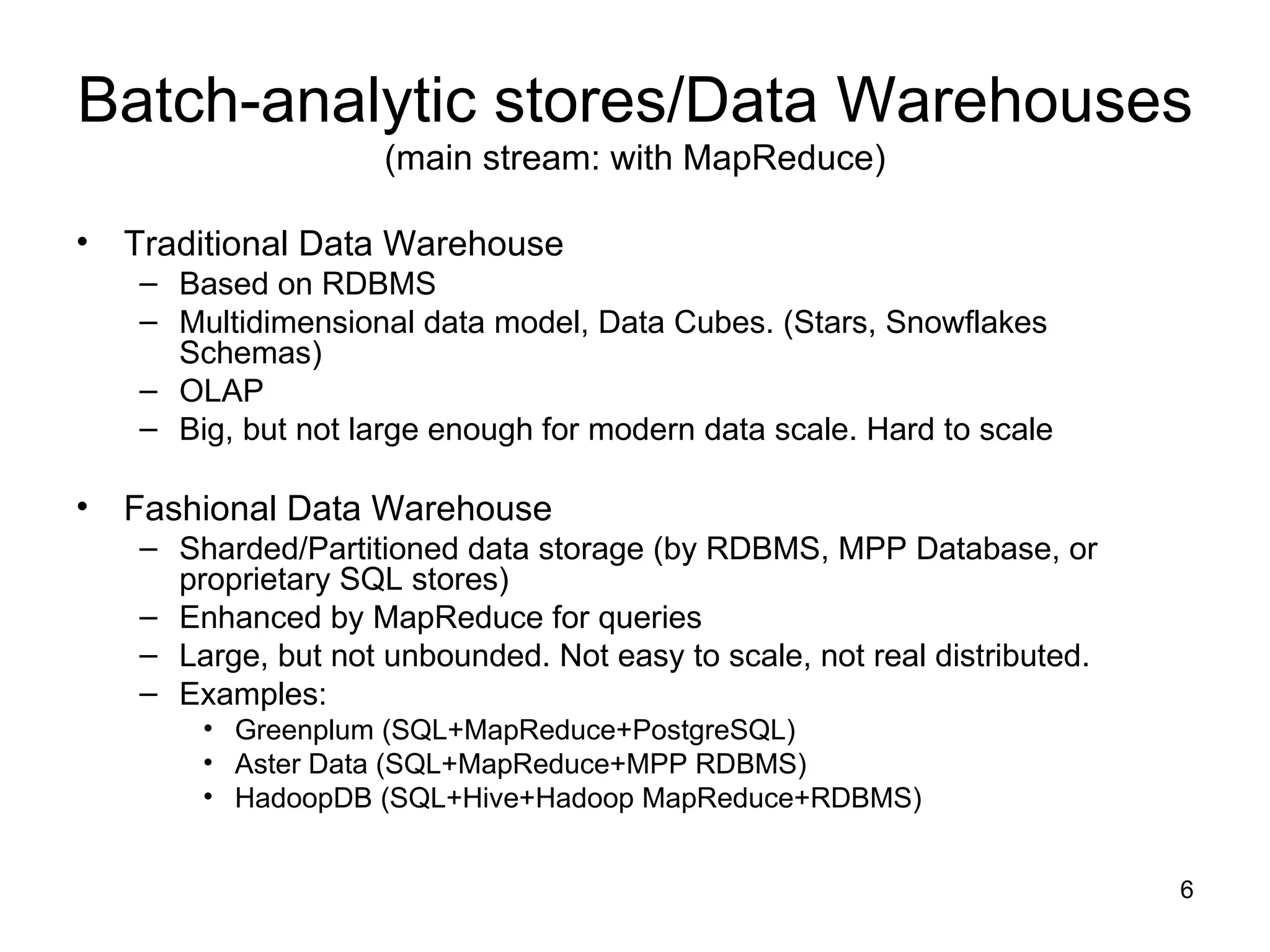 Batch-analytic stores/Data Warehouses
(main stream: with MapReduce)

• Traditional Data Warehouse
– Based on RDBMS
– Multidimensional data model, Data Cubes. (Stars, Snowflakes Schemas)
– OLAP
– Big, but not large enough for modern data scale. Hard to scale

• Fashional Data Warehouse
– Sharded/Partitioned data storage (by RDBMS, MPP Database, or proprietary SQL stores)
– Enhanced by MapReduce for queries
– Large, but not unbounded. Not easy to scale, not real distributed.
– Examples:
• Greenplum (SQL+MapReduce+PostgreSQL)
• Aster Data (SQL+MapReduce+MPP RDBMS)
• HadoopDB (SQL+Hive+Hadoop MapReduce+RDBMS)

6